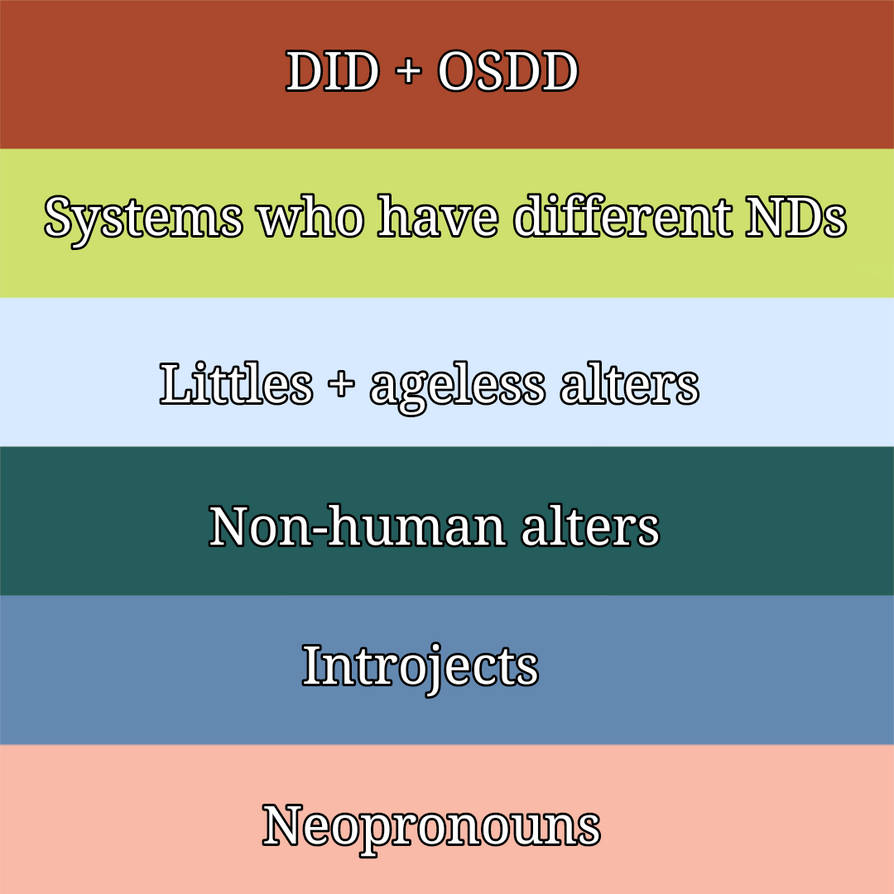 DID + OSDD

Systems who have different NDs

Littles + ageless alters

Non-human alters

Introjects

Neopronouns